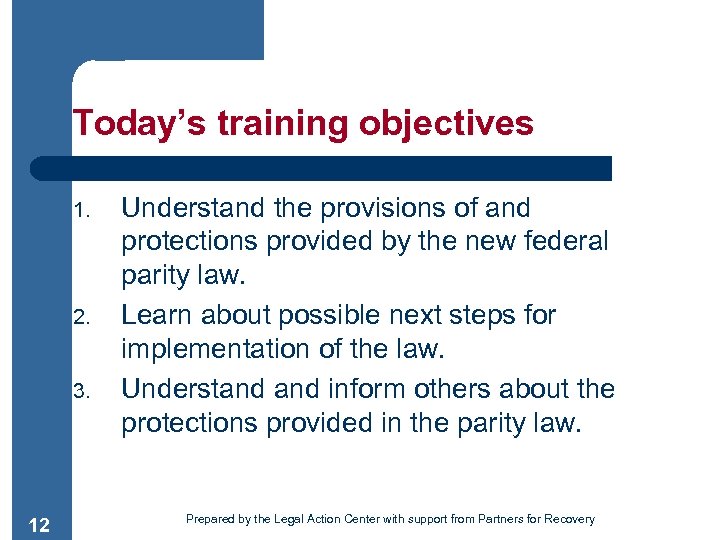 Today's training objectives

1. Understand the provisions of and protections provided by the new federal parity law.
2. Learn about possible next steps for implementation of the law.
3. Understand and inform others about the protections provided in the parity law.

12

Prepared by the Legal Action Center with support from Partners for Recovery